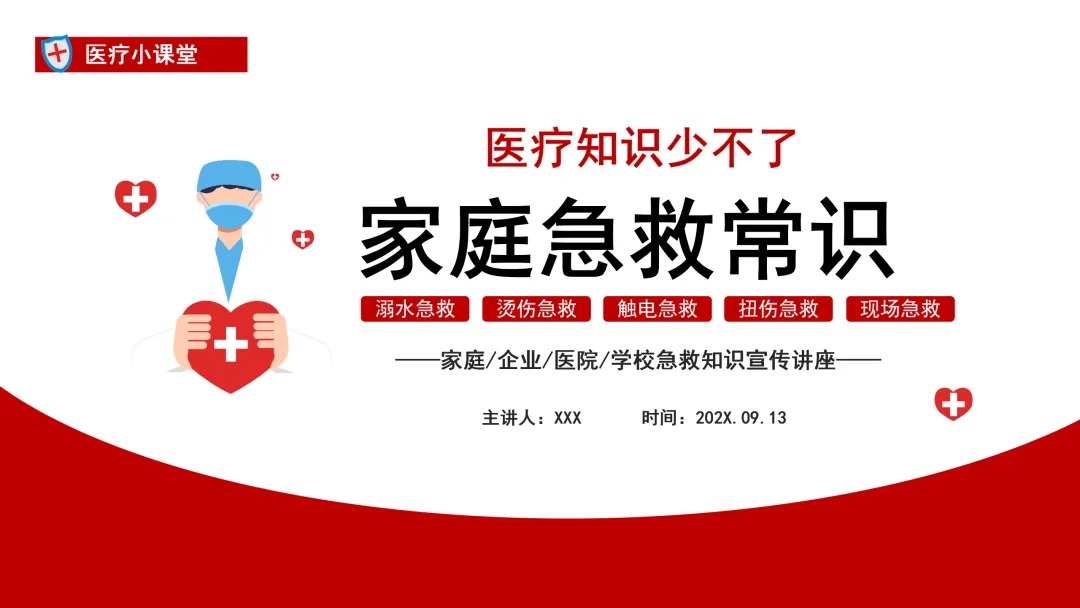 医疗小课堂

医疗知识少不了

家庭急救常识

溺水急救 烫伤急救 触电急救 扭伤急救 现场急救

——家庭/企业/医院/学校急救知识宣传讲座——

主讲人：XXX 时间：202X.09.13